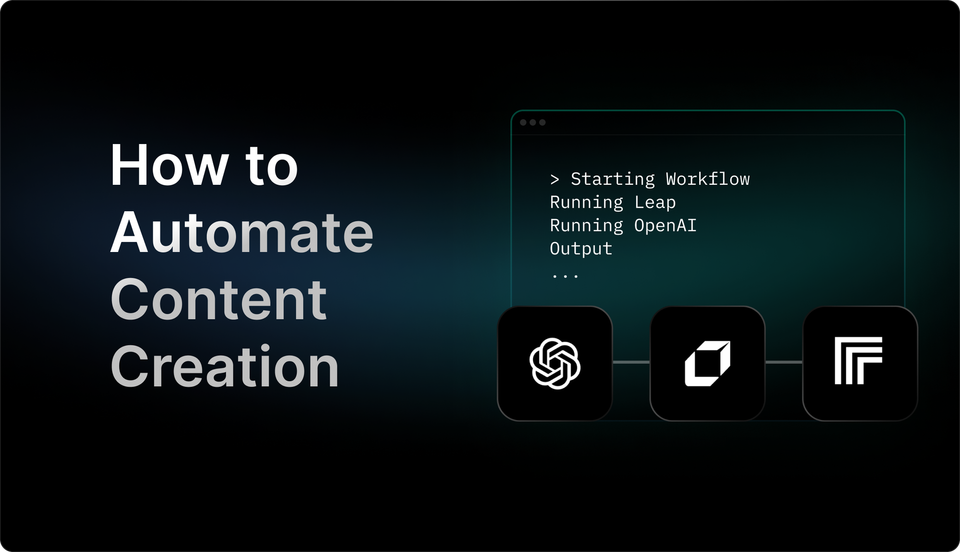 How to Automate Content Creation

> Starting Workflow
Running Leap
Running OpenAI
Output
...